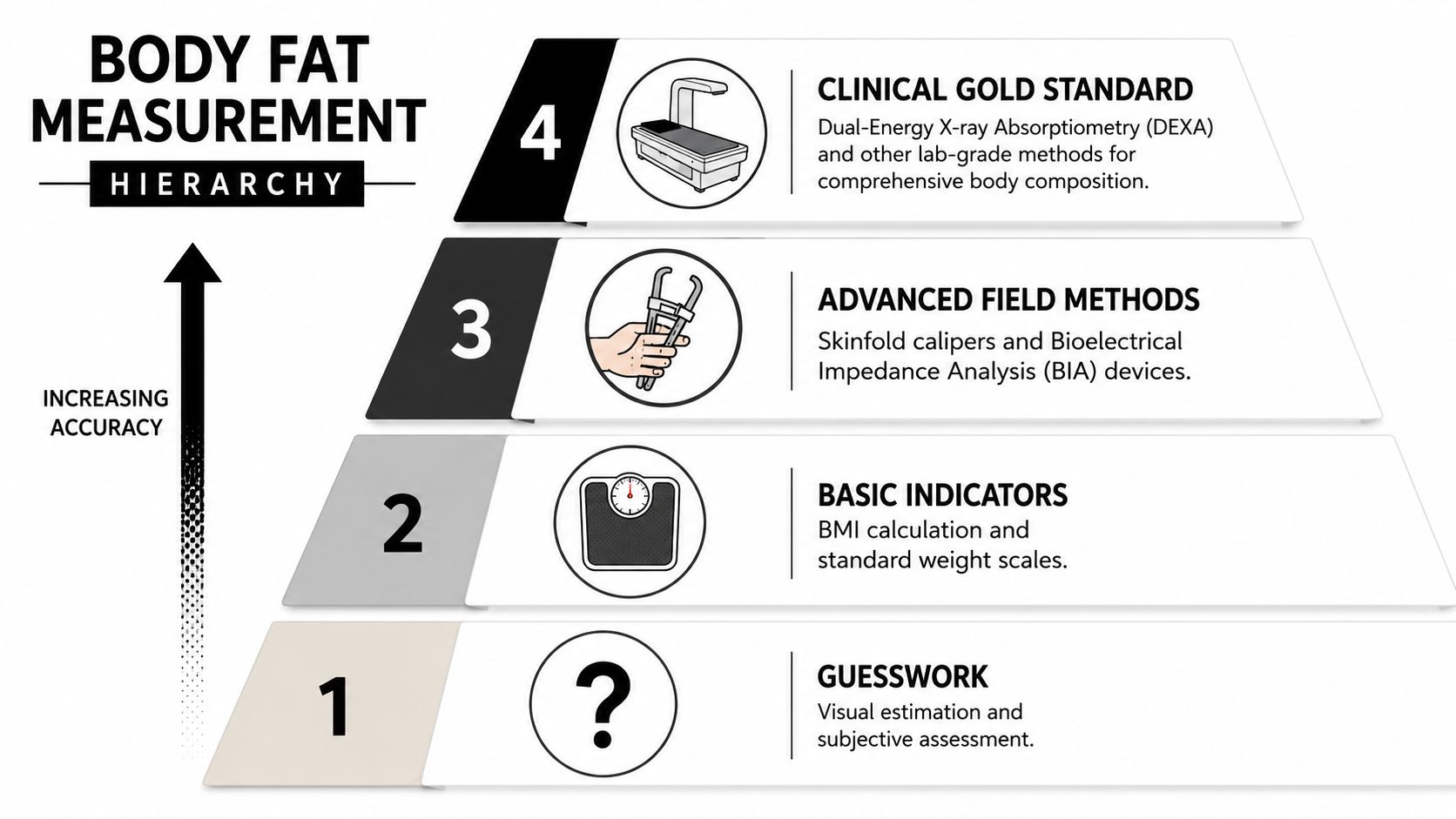 BODY FAT MEASUREMENT

HIERARCHY

INCREASING ACCURACY

4

CLINICAL GOLD STANDARD

Dual-Energy X-ray Absorptiometry (DEXA) and other lab-grade methods for comprehensive body composition.

3

ADVANCED FIELD METHODS

Skinfold calipers and Bioelectrical Impedance Analysis (BIA) devices.

2

BASIC INDICATORS

BMI calculation and standard weight scales.

1

?

GUESSWORK

Visual estimation and subjective assessment.